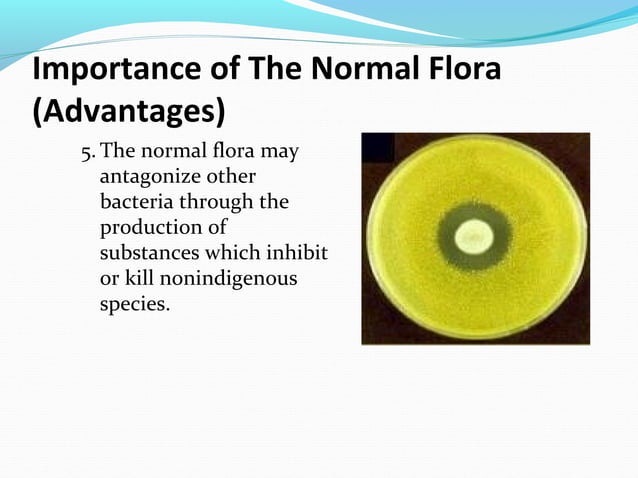 Importance of The Normal Flora (Advantages)

5. The normal flora may antagonize other bacteria through the production of substances which inhibit or kill nonindigenous species.